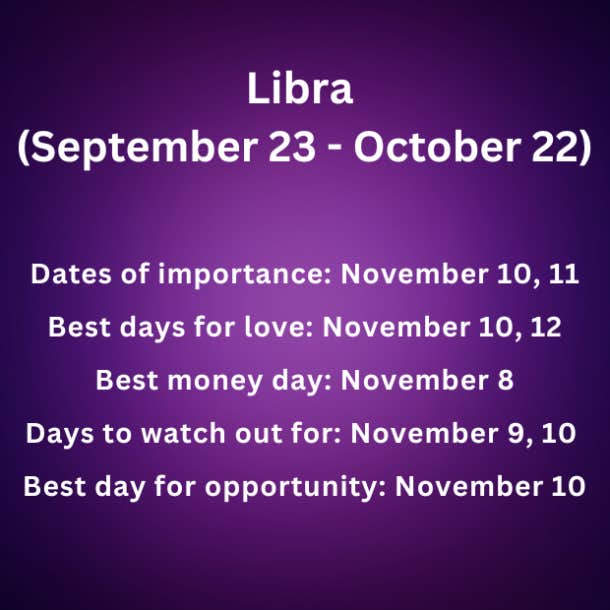 Libra
(September 23 - October 22)

Dates of importance: November 10, 11

Best days for love: November 10, 12

Best money day: November 8

Days to watch out for: November 9, 10

Best day for opportunity: November 10